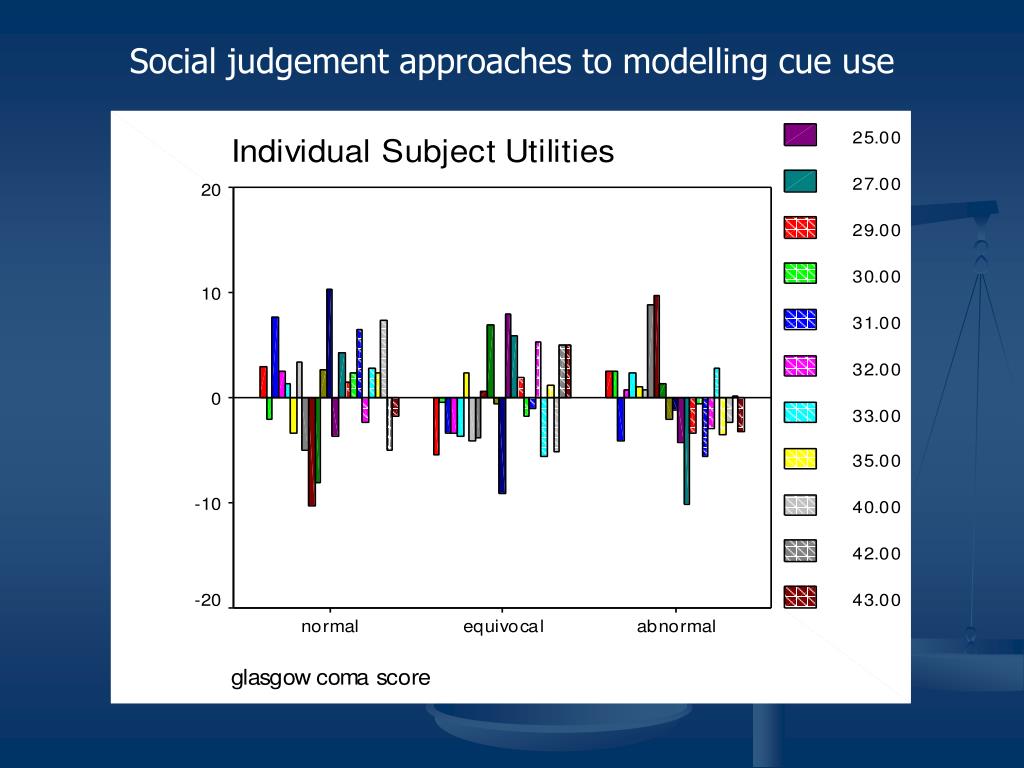 Social judgement approaches to modelling cue use

Individual Subject Utilities

20
10
0
-10
-20

normal
equivocal
abnormal

glasgow coma score

25.00
27.00
29.00
30.00
31.00
32.00
33.00
35.00
40.00
42.00
43.00